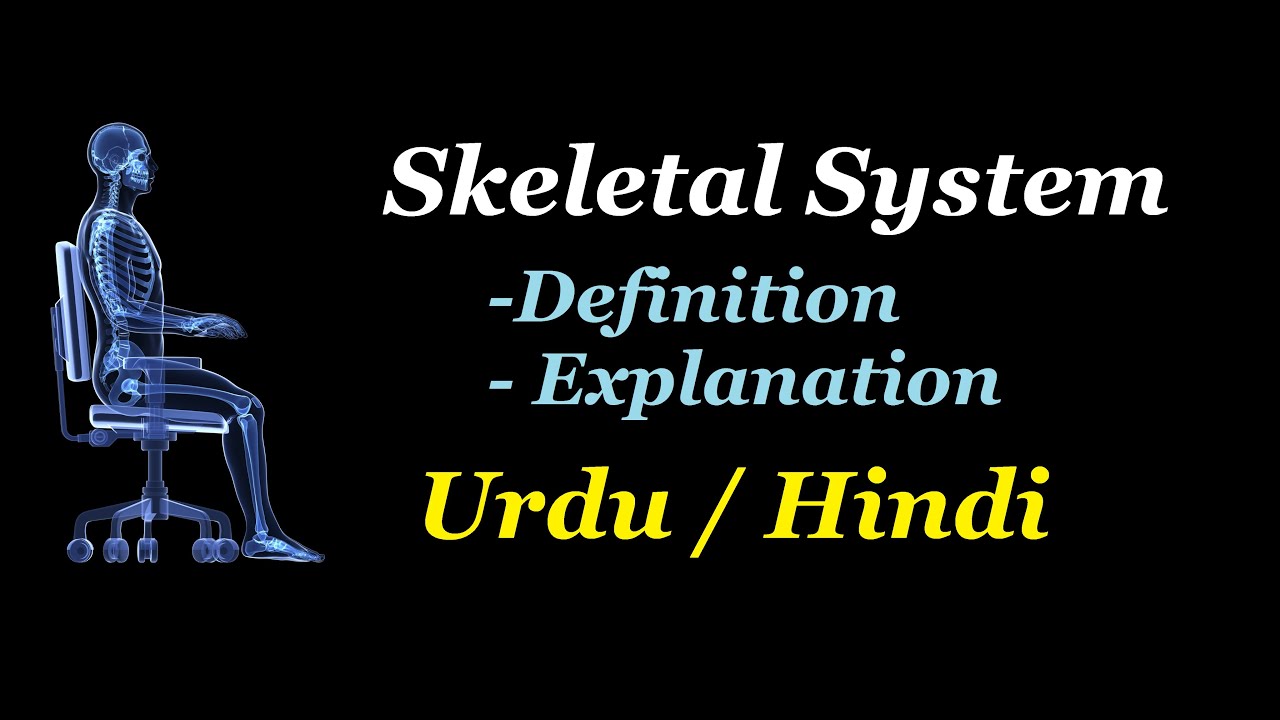 Skeletal System

-Definition

- Explanation

Urdu / Hindi